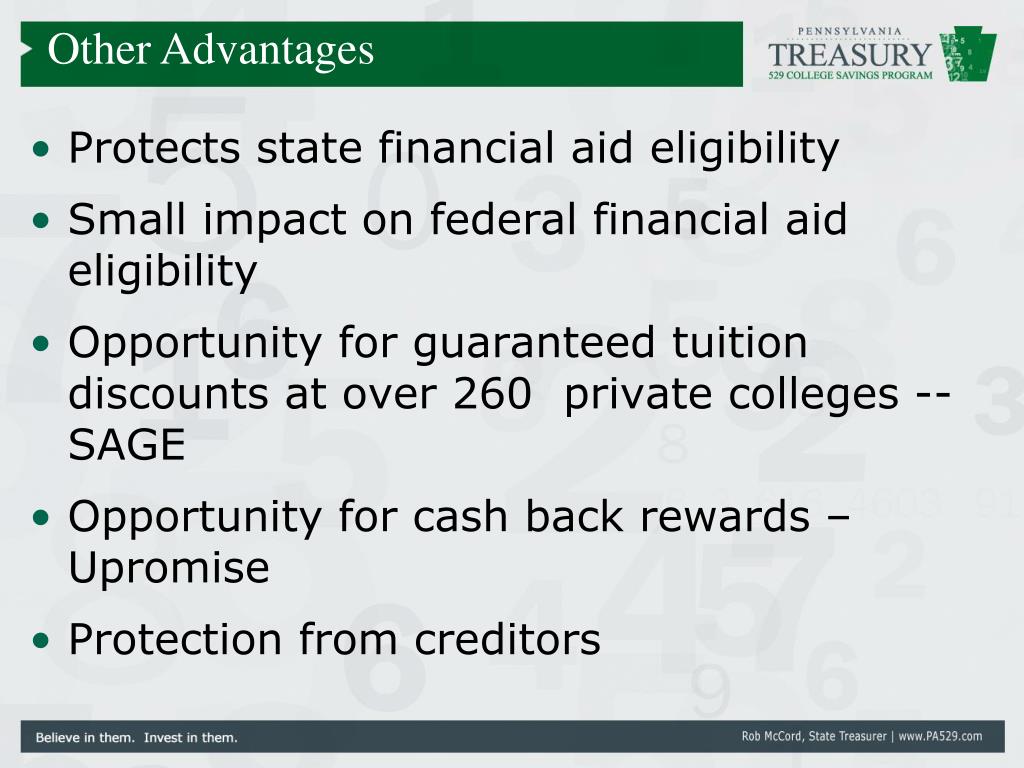 Other Advantages

PENNSYLVANIA
TREASURY
529 COLLEGE SAVINGS PROGRAM

• Protects state financial aid eligibility
• Small impact on federal financial aid eligibility
• Opportunity for guaranteed tuition discounts at over 260 private colleges -- SAGE
• Opportunity for cash back rewards – Upromise
• Protection from creditors

Believe in them. Invest in them.

Rob McCord, State Treasurer | www.PA529.com